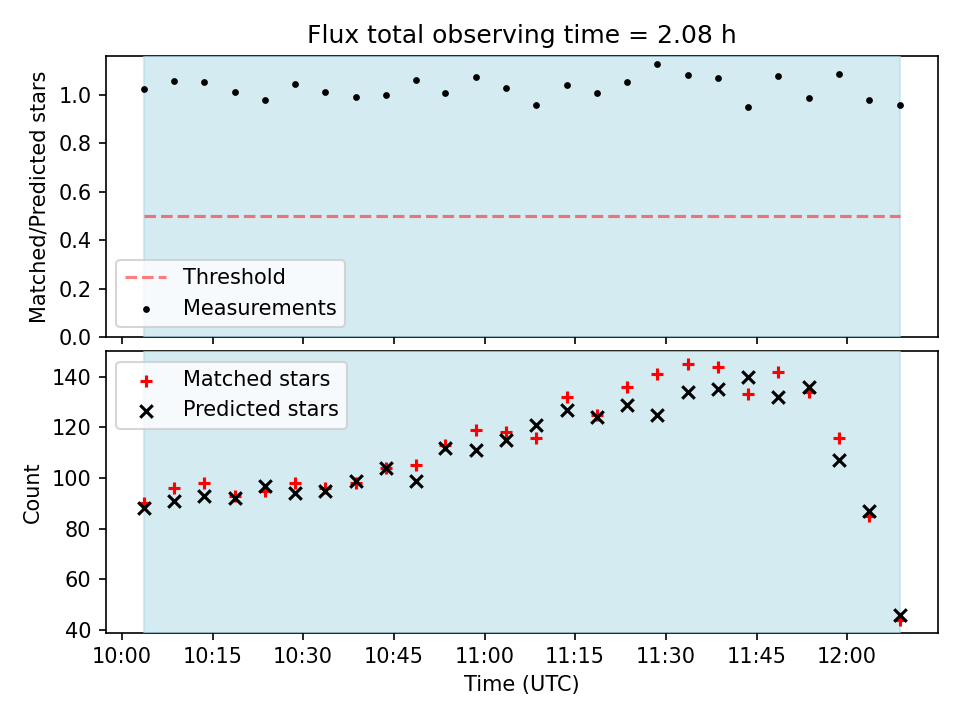 Flux total observing time = 2.08 h

Matched/Predicted stars

1.0
0.8
0.6
0.4
0.2
0.0

Threshold
Measurements

Matched stars
Predicted stars

Count

140
120
100
80
60
40

10:00 10:15 10:30 10:45 11:00 11:15 11:30 11:45 12:00

Time (UTC)